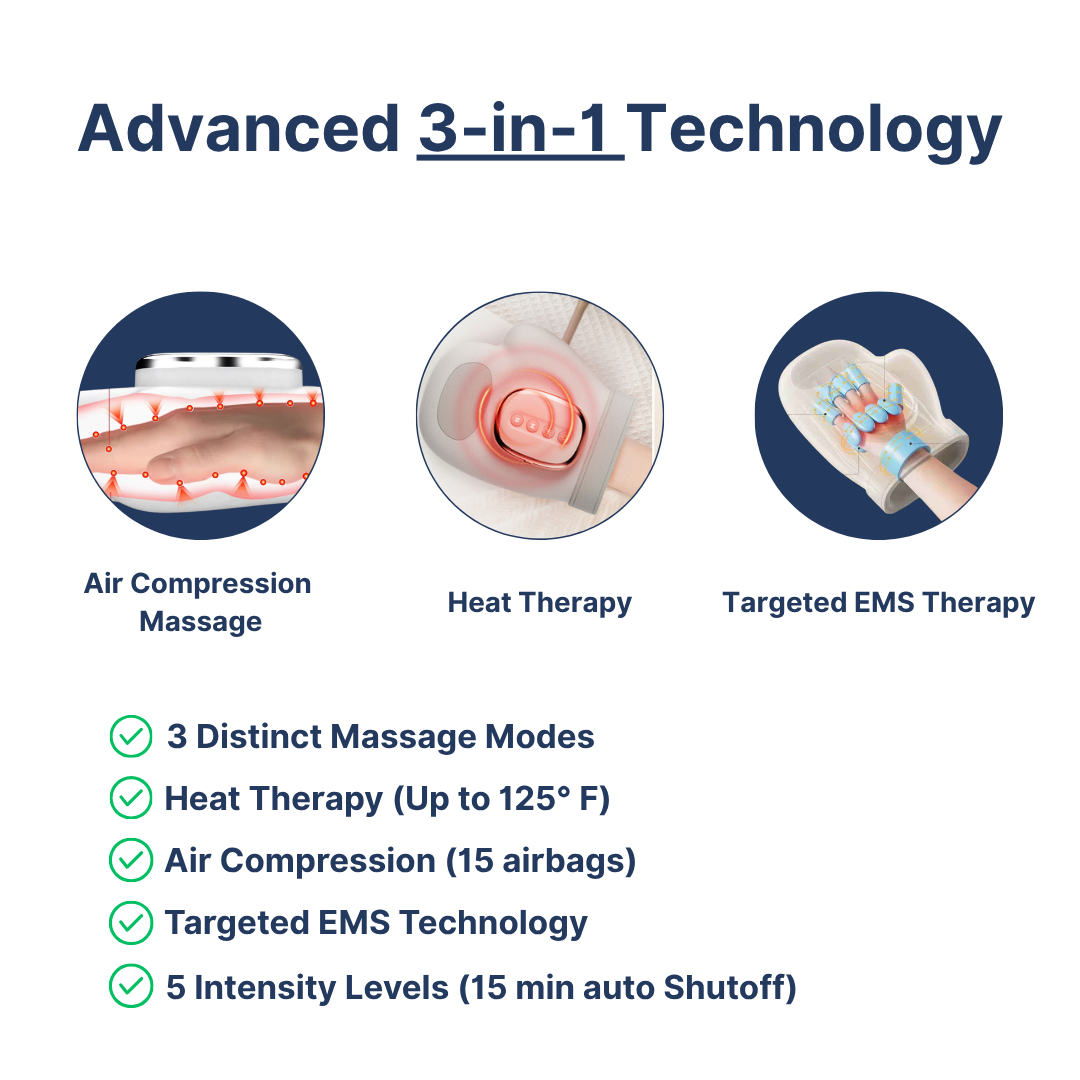 Advanced 3-in-1 Technology

Air Compression Massage

Heat Therapy

Targeted EMS Therapy

3 Distinct Massage Modes

Heat Therapy (Up to 125° F)

Air Compression (15 airbags)

Targeted EMS Technology

5 Intensity Levels (15 min auto Shutoff)